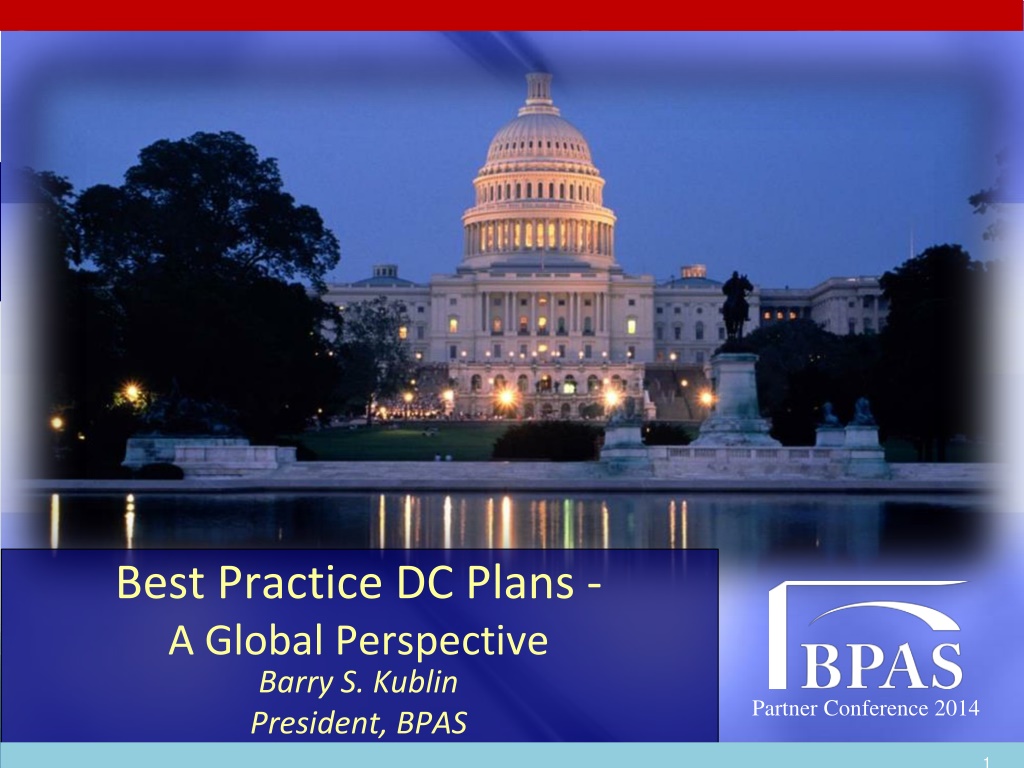 Best Practice DC Plans -
A Global Perspective
Barry S. Kublin
President, BPAS

BPAS
Partner Conference 2014

1